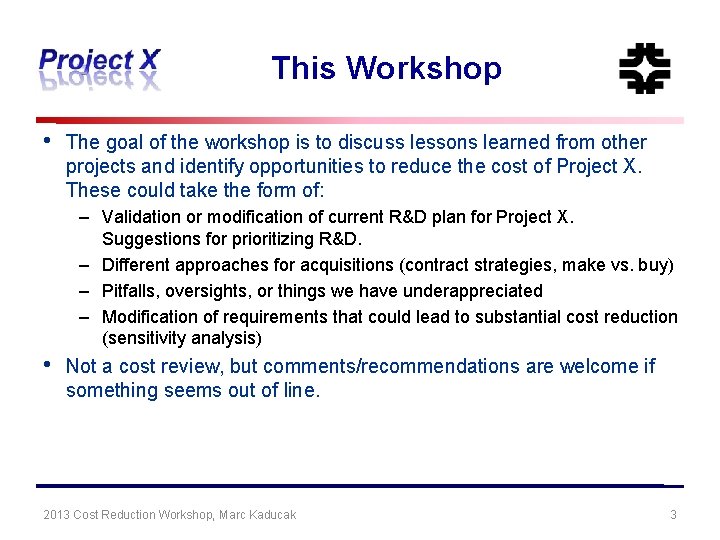 Project X

This Workshop

• The goal of the workshop is to discuss lessons learned from other projects and identify opportunities to reduce the cost of Project X. These could take the form of:
 – Validation or modification of current R&D plan for Project X. Suggestions for prioritizing R&D.
 – Different approaches for acquisitions (contract strategies, make vs. buy)
 – Pitfalls, oversights, or things we have underappreciated
 – Modification of requirements that could lead to substantial cost reduction (sensitivity analysis)
• Not a cost review, but comments/recommendations are welcome if something seems out of line.

2013 Cost Reduction Workshop, Marc Kaducak

3